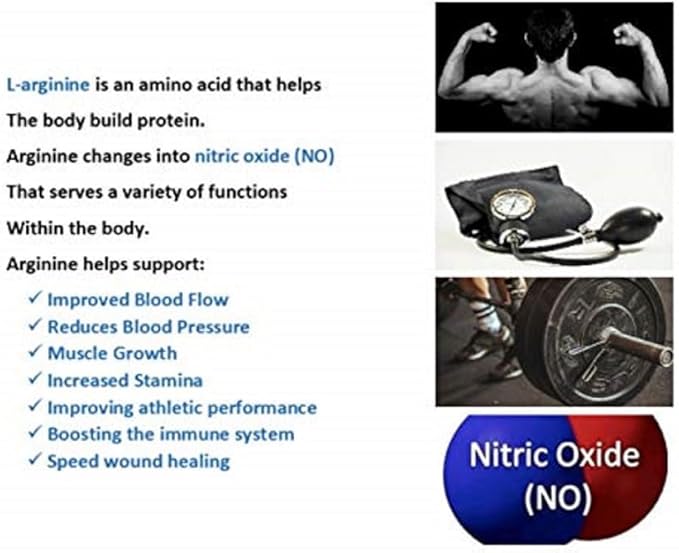 L-arginine is an amino acid that helps
The body build protein.
Arginine changes into nitric oxide (NO)
That serves a variety of functions
Within the body.
Arginine helps support:

✓ Improved Blood Flow
✓ Reduces Blood Pressure
✓ Muscle Growth
✓ Increased Stamina
✓ Improving athletic performance
✓ Boosting the immune system
✓ Speed wound healing

Nitric Oxide (NO)